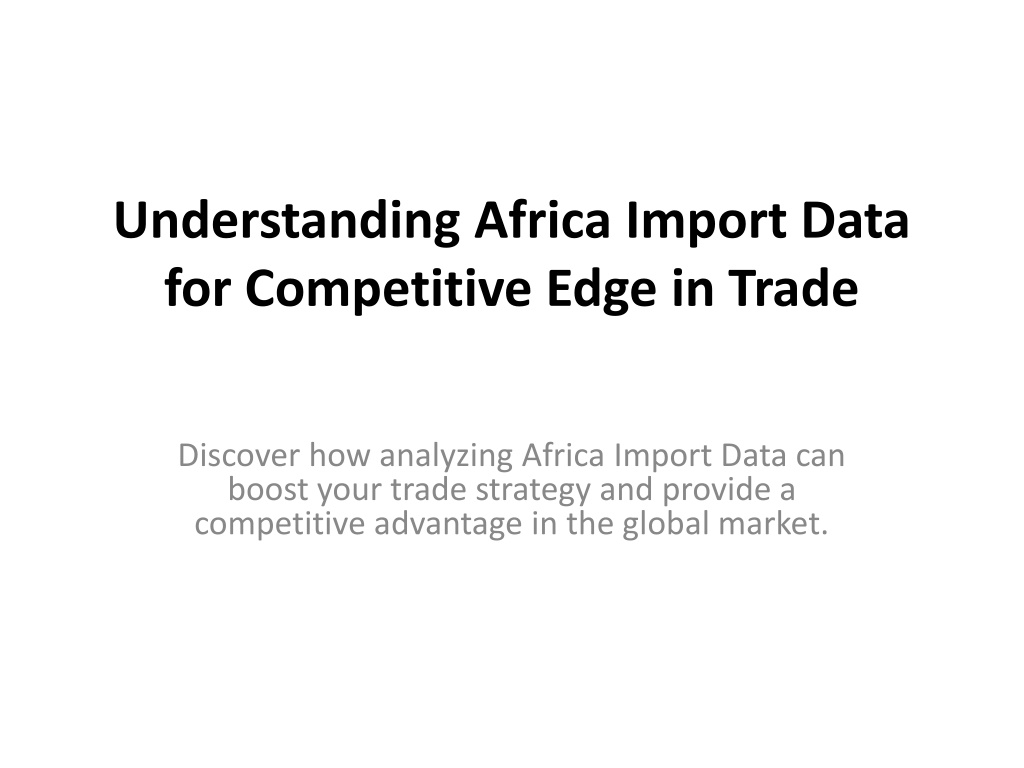 Understanding Africa Import Data for Competitive Edge in Trade

Discover how analyzing Africa Import Data can boost your trade strategy and provide a competitive advantage in the global market.